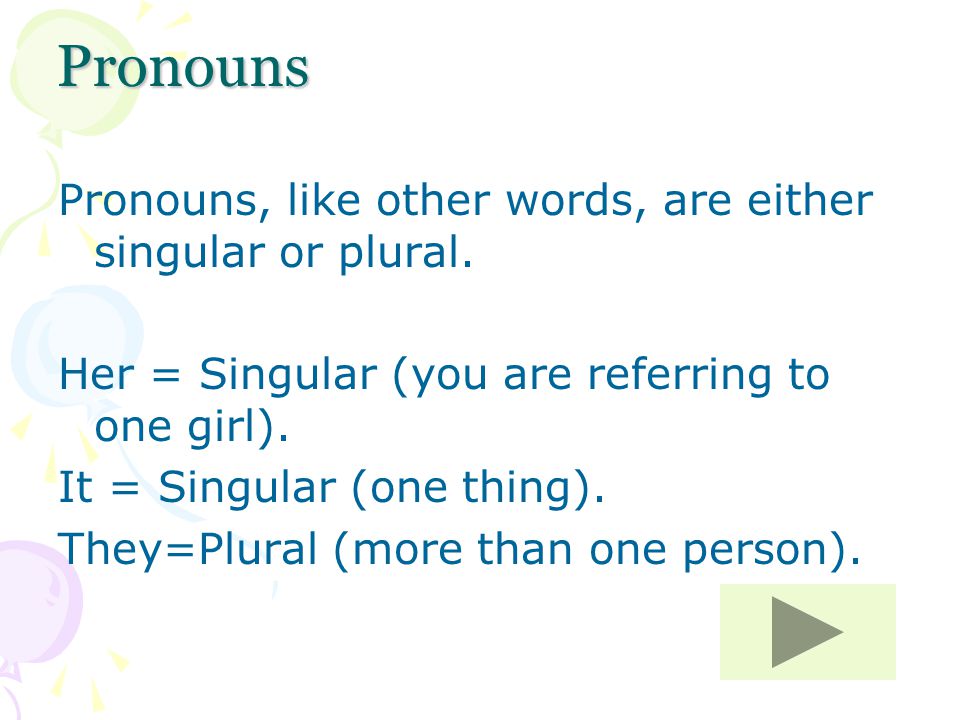 Pronouns

Pronouns, like other words, are either singular or plural.

Her = Singular (you are referring to one girl).
It = Singular (one thing).
They=Plural (more than one person).